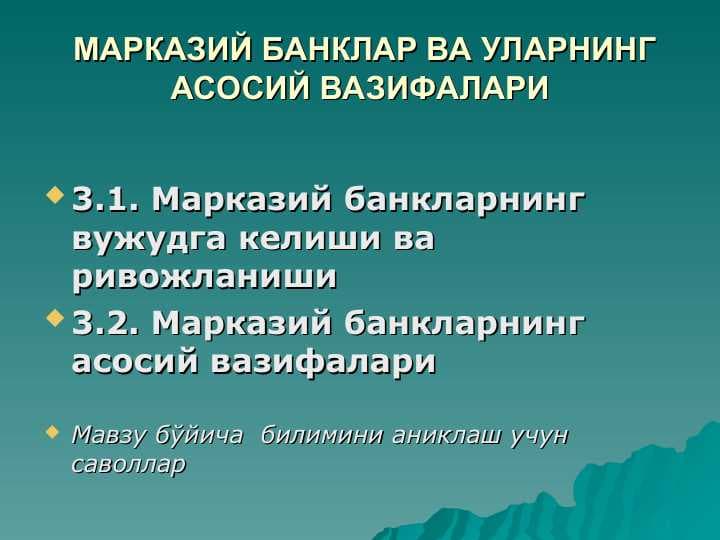 МАРКАЗИЙ БАНКЛАР ВА УЛАРНИНГ АСОСИЙ ВАЗИФАЛАРИ

3.1. Марказий банкларнинг вужудга келиши ва ривожланиши

3.2. Марказий банкларнинг асосий вазифалари

Мавзу бўйича билимини аниклаш учун саволлар